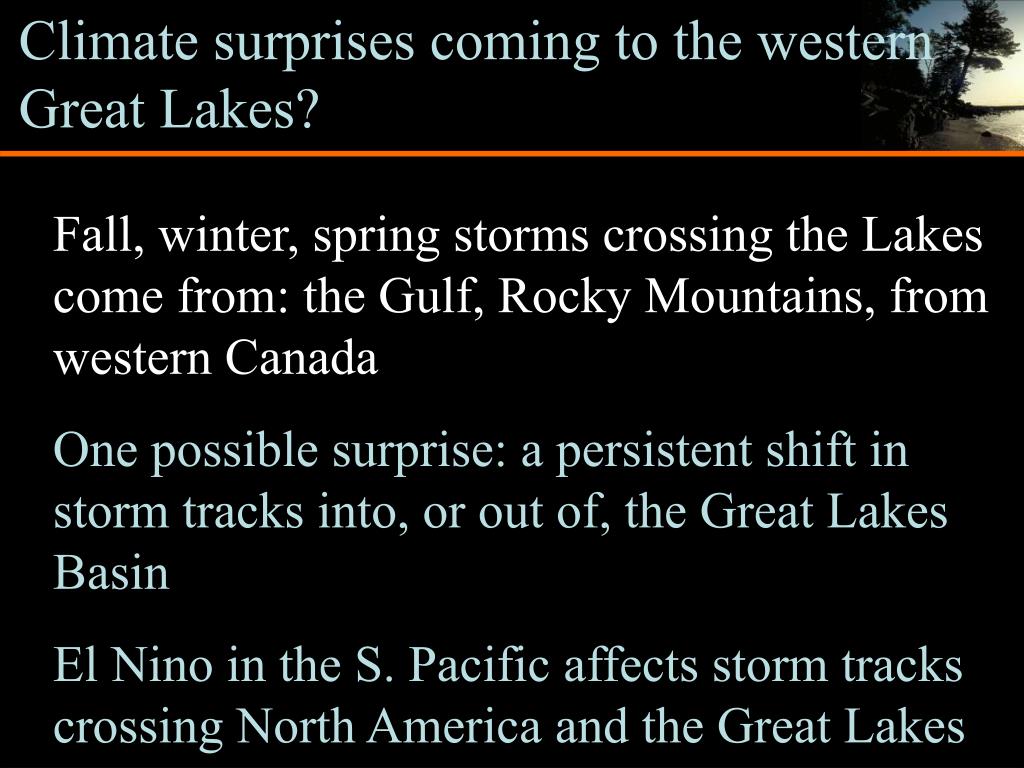 Climate surprises coming to the western Great Lakes?

Fall, winter, spring storms crossing the Lakes come from: the Gulf, Rocky Mountains, from western Canada

One possible surprise: a persistent shift in storm tracks into, or out of, the Great Lakes Basin

El Nino in the S. Pacific affects storm tracks crossing North America and the Great Lakes